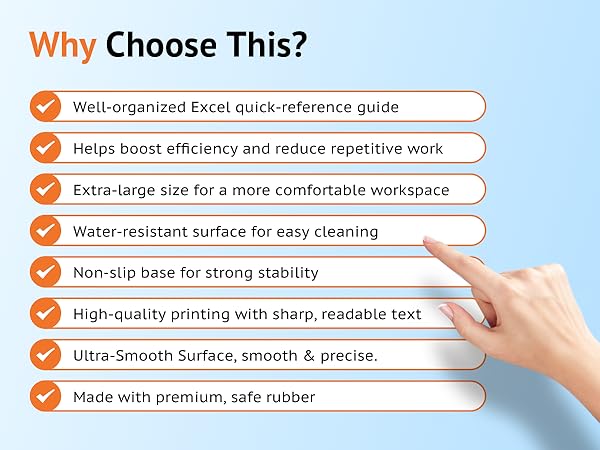 Why Choose This?

Well-organized Excel quick-reference guide

Helps boost efficiency and reduce repetitive work

Extra-large size for a more comfortable workspace

Water-resistant surface for easy cleaning

Non-slip base for strong stability

High-quality printing with sharp, readable text

Ultra-Smooth Surface, smooth & precise.

Made with premium, safe rubber